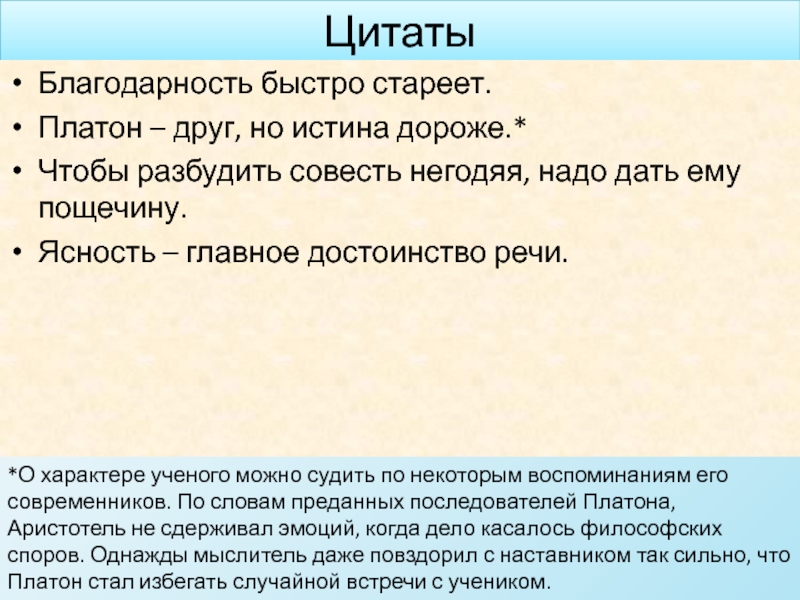 Цитаты

• Благодарность быстро стареет.
• Платон – друг, но истина дороже.*
• Чтобы разбудить совесть негодяя, надо дать ему пощечину.
• Ясность – главное достоинство речи.

*О характере ученого можно судить по некоторым воспоминаниям его современников. По словам преданных последователей Платона, Аристотель не сдерживал эмоций, когда дело касалось философских споров. Однажды мыслитель даже повздорил с наставником так сильно, что Платон стал избегать случайной встречи с учеником.